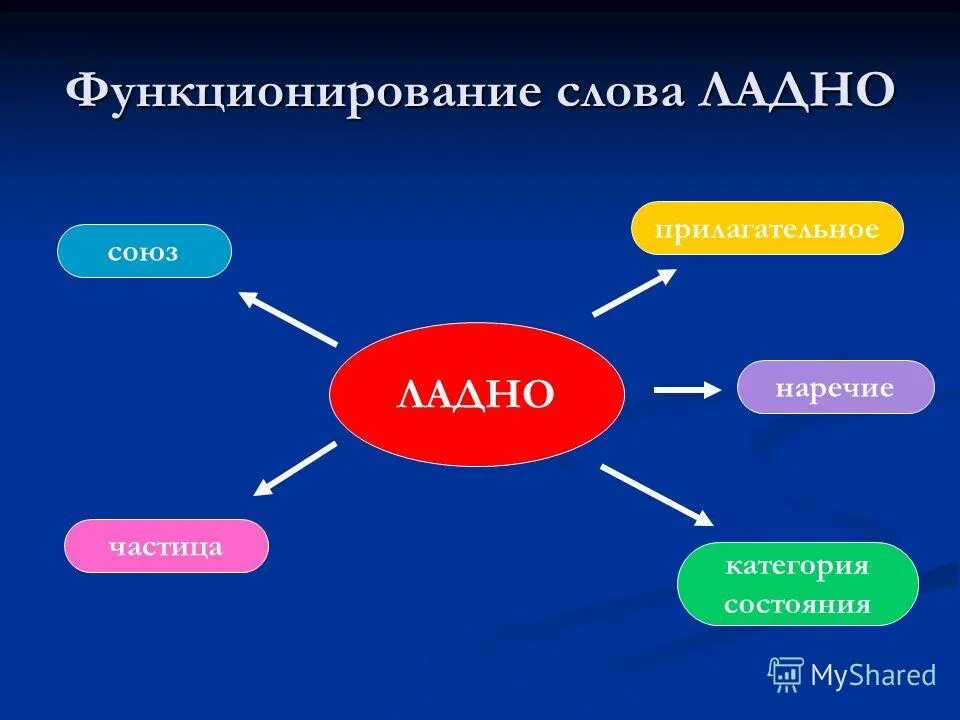 Функционирование слова ЛАДНО

союз

прилагательное

ЛАДНО

наречие

частица

категория состояния

MyShared